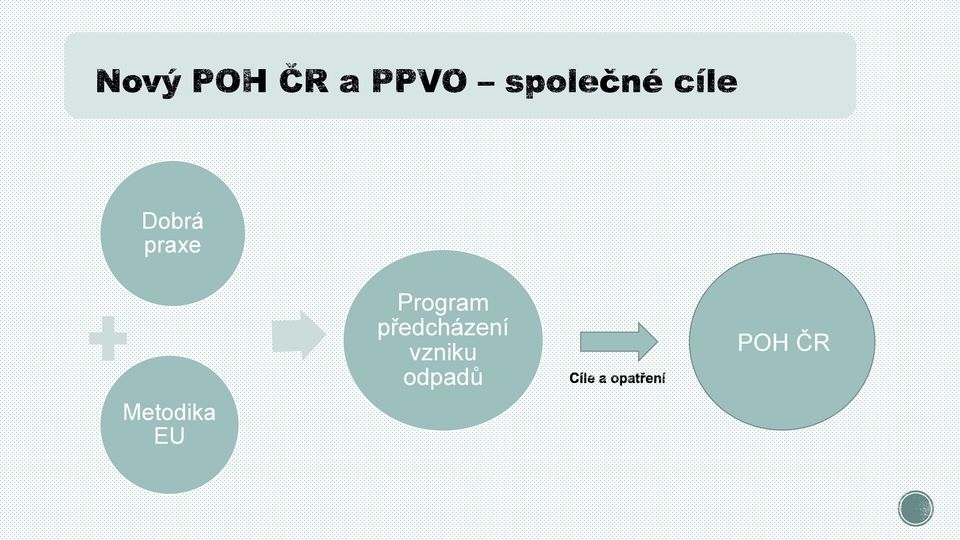 Nový POH ČR a PPVO – společné cíle

Dobrá praxe

Metodika EU

Program předcházení vzniku odpadů

Cíle a opatření

POH ČR